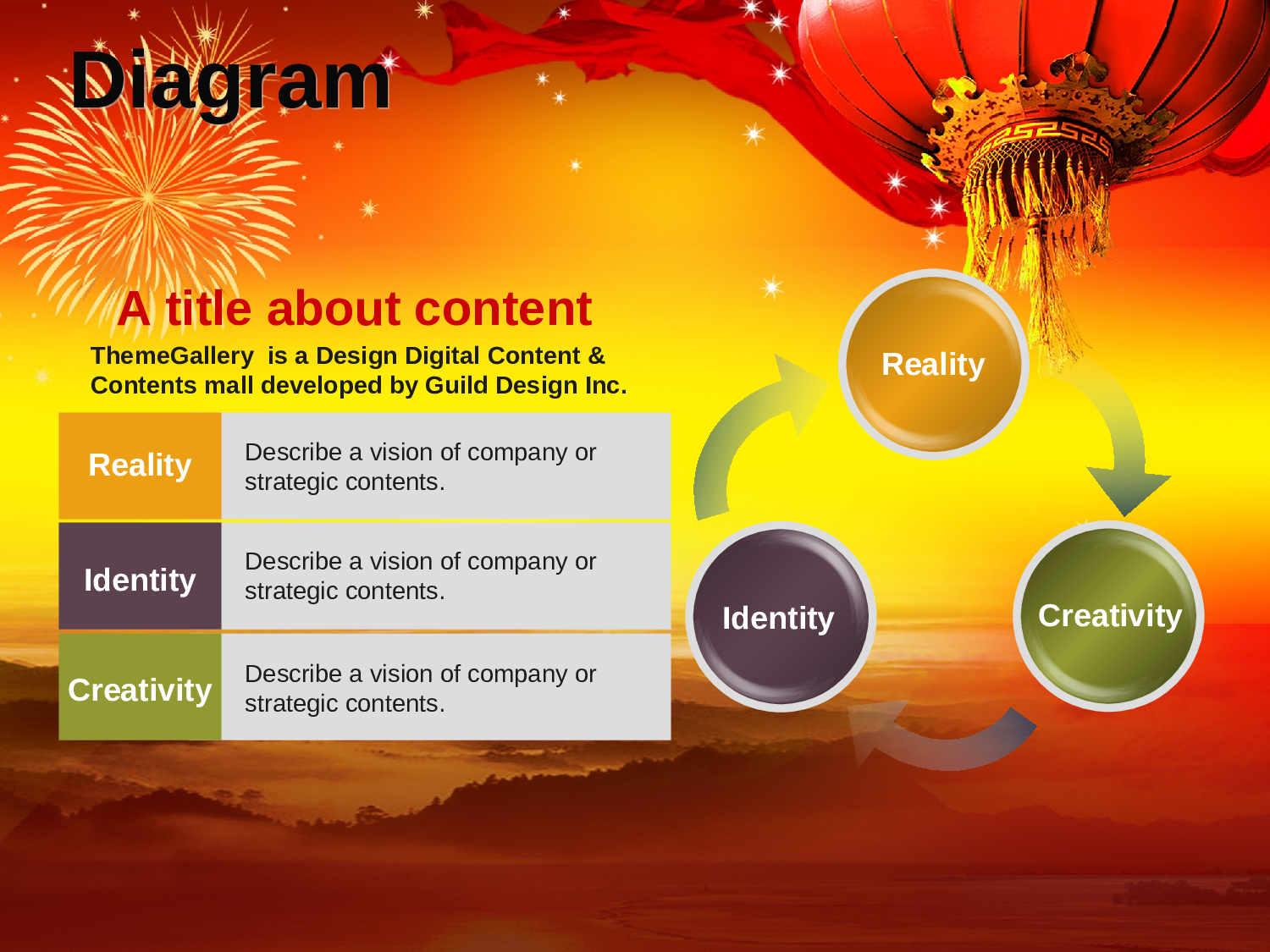 Diagram

A title about content

ThemeGallery is a Design Digital Content & Contents mall developed by Guild Design Inc.

| Reality | Describe a vision of company or strategic contents. |
|---|---|
| Identity | Describe a vision of company or strategic contents. |
| Creativity | Describe a vision of company or strategic contents. |

Reality

Identity

Creativity